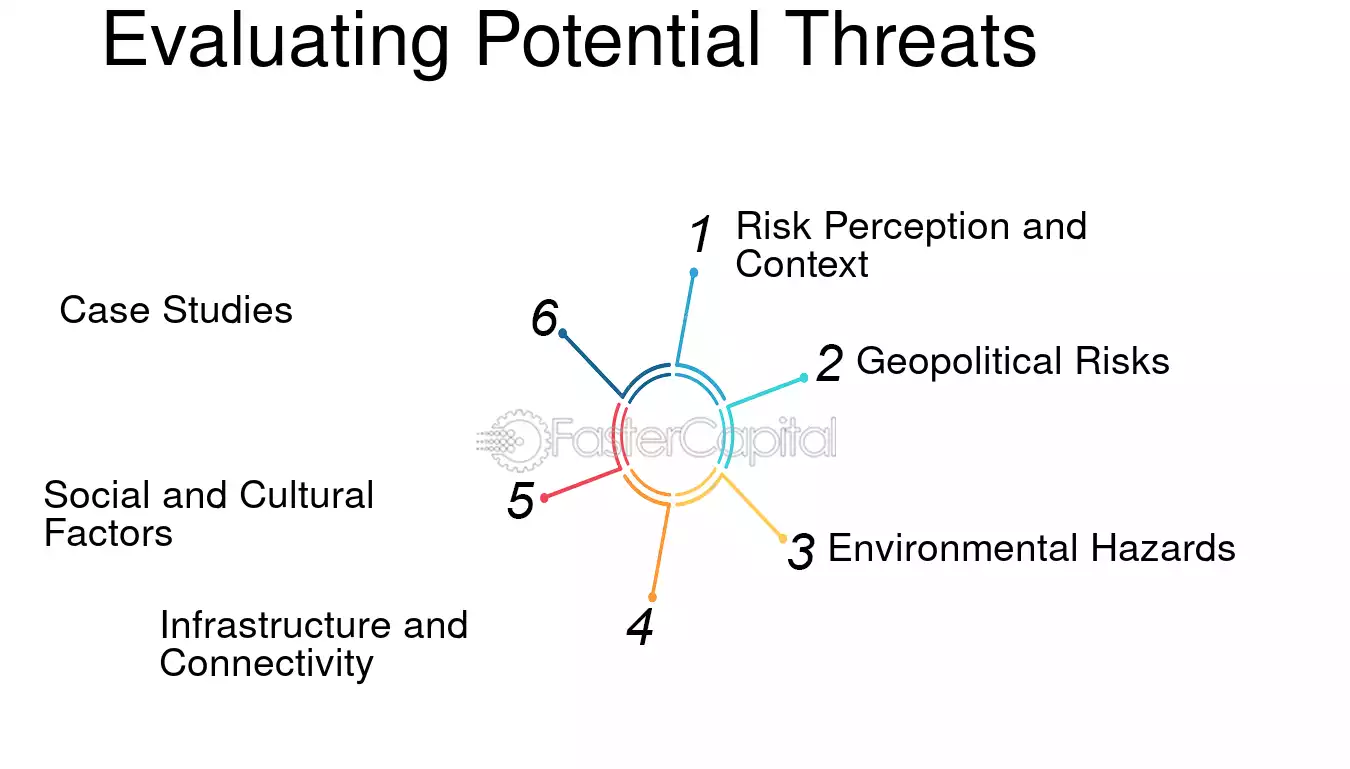 Evaluating Potential Threats

1 Risk Perception and Context

2 Geopolitical Risks

3 Environmental Hazards

4 Infrastructure and Connectivity

5 Social and Cultural Factors

6 Case Studies

FasterCapital